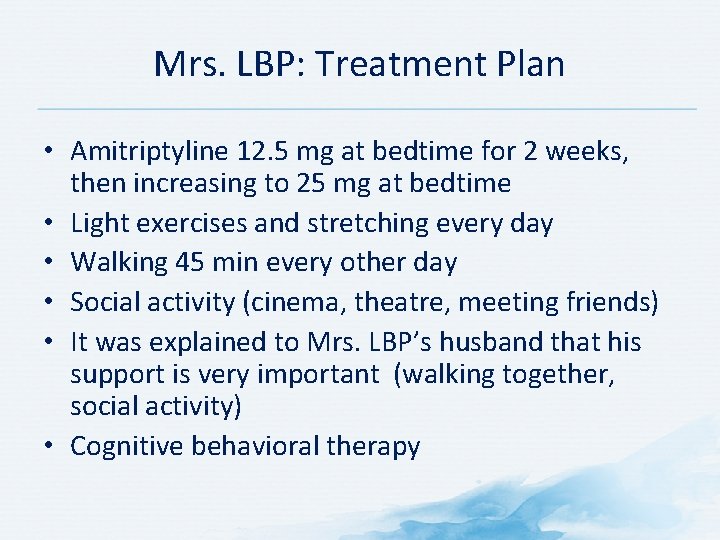 Mrs. LBP: Treatment Plan

• Amitriptyline 12.5 mg at bedtime for 2 weeks, then increasing to 25 mg at bedtime
• Light exercises and stretching every day
• Walking 45 min every other day
• Social activity (cinema, theatre, meeting friends)
• It was explained to Mrs. LBP's husband that his support is very important (walking together, social activity)
• Cognitive behavioral therapy